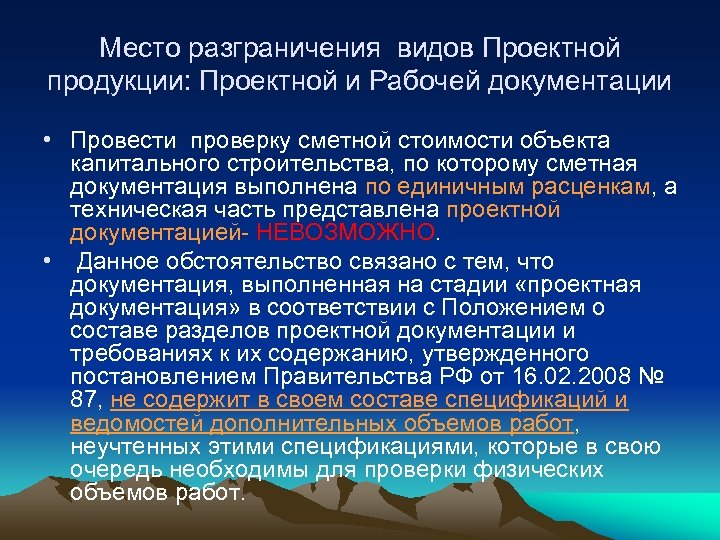 Место разграничения видов Проектной продукции: Проектной и Рабочей документации

• Провести проверку сметной стоимости объекта капитального строительства, по которому сметная документация выполнена по единичным расценкам, а техническая часть представлена проектной документацией- НЕВОЗМОЖНО.

• Данное обстоятельство связано с тем, что документация, выполненная на стадии «проектная документация» в соответствии с Положением о составе разделов проектной документации и требованиях к их содержанию, утвержденного постановлением Правительства РФ от 16.02.2008 № 87, не содержит в своем составе спецификаций и ведомостей дополнительных объемов работ, неучтенных этими спецификациями, которые в свою очередь необходимы для проверки физических объемов работ.